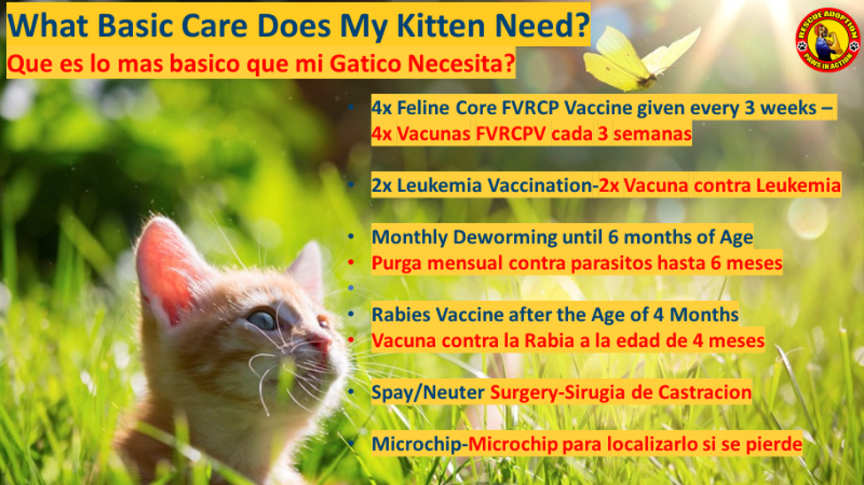 What Basic Care Does My Kitten Need?
Que es lo mas basico que mi Gatico Necesita?

RESCUE ADOPTION
PAWS IN ACTION

• 4x Feline Core FVRCP Vaccine given every 3 weeks – 4x Vacunas FVRCPV cada 3 semanas

• 2x Leukemia Vaccination-2x Vacuna contra Leukemia

• Monthly Deworming until 6 months of Age
• Purga mensual contra parasitos hasta 6 meses
•
• Rabies Vaccine after the Age of 4 Months
• Vacuna contra la Rabia a la edad de 4 meses

• Spay/Neuter Surgery-Sirugia de Castracion

• Microchip-Microchip para localizarlo si se pierde